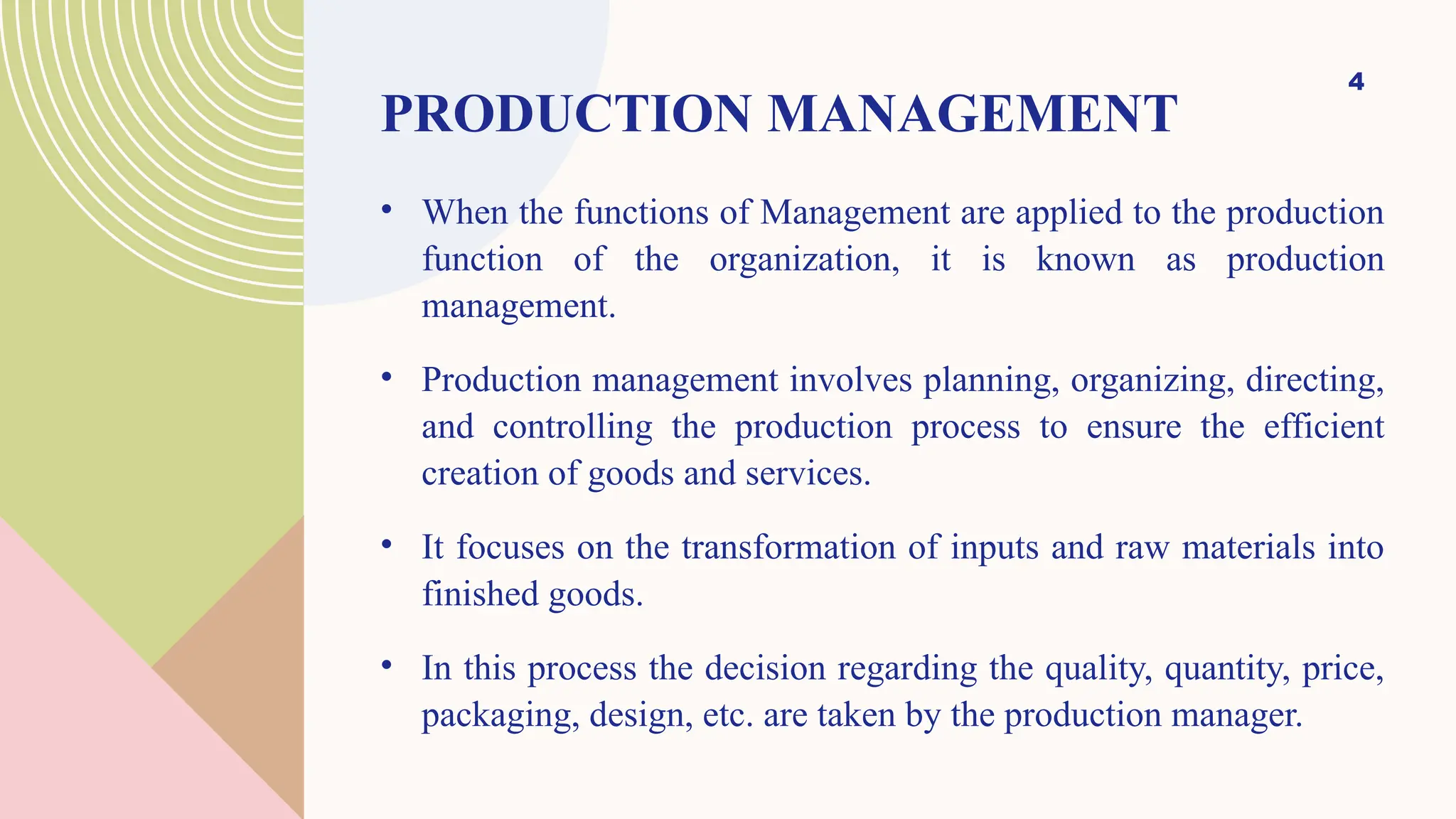 4

PRODUCTION MANAGEMENT

• When the functions of Management are applied to the production function of the organization, it is known as production management.

• Production management involves planning, organizing, directing, and controlling the production process to ensure the efficient creation of goods and services.

• It focuses on the transformation of inputs and raw materials into finished goods.

• In this process the decision regarding the quality, quantity, price, packaging, design, etc. are taken by the production manager.